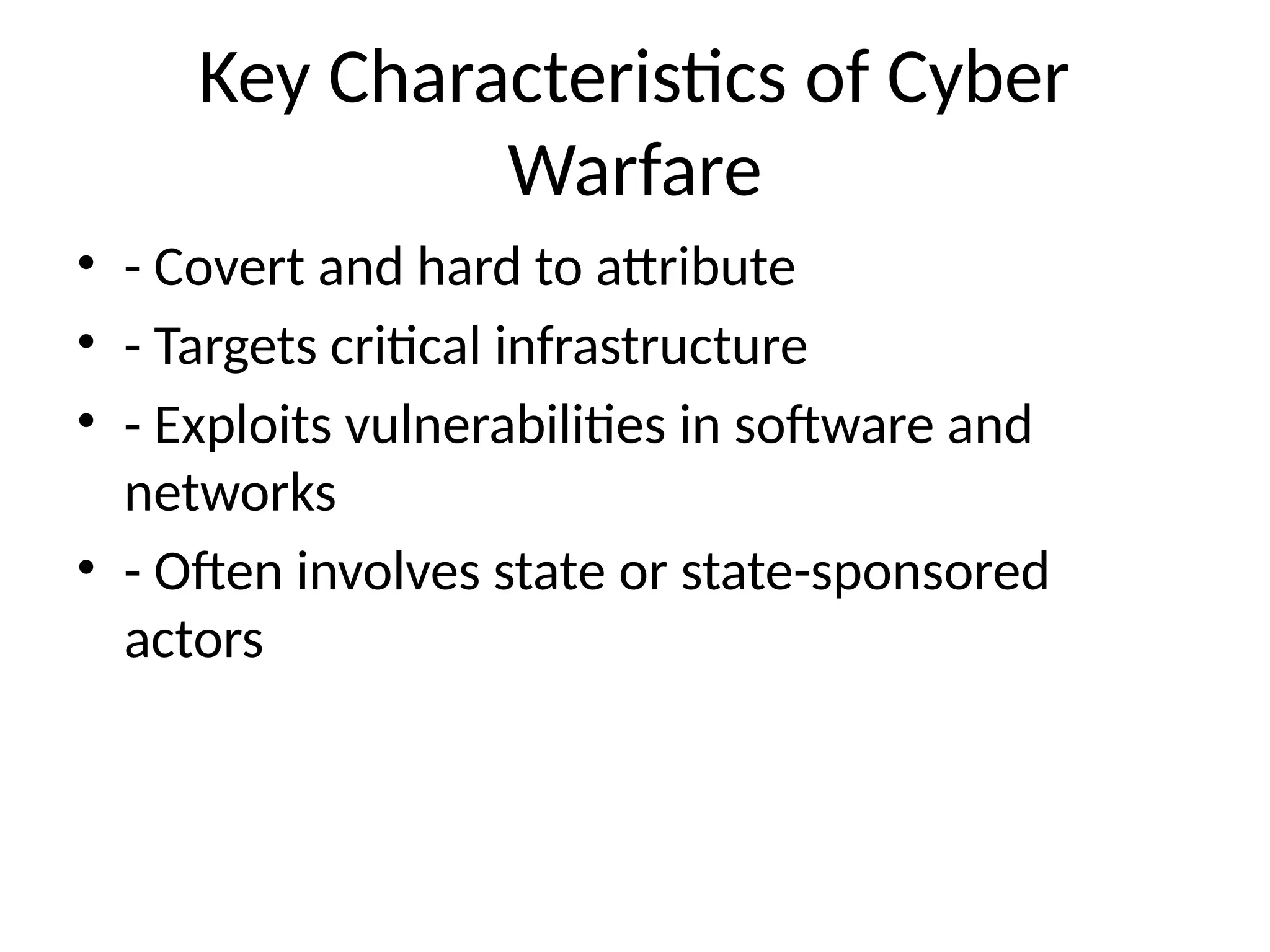 Key Characteristics of Cyber Warfare

• - Covert and hard to attribute
• - Targets critical infrastructure
• - Exploits vulnerabilities in software and networks
• - Often involves state or state-sponsored actors